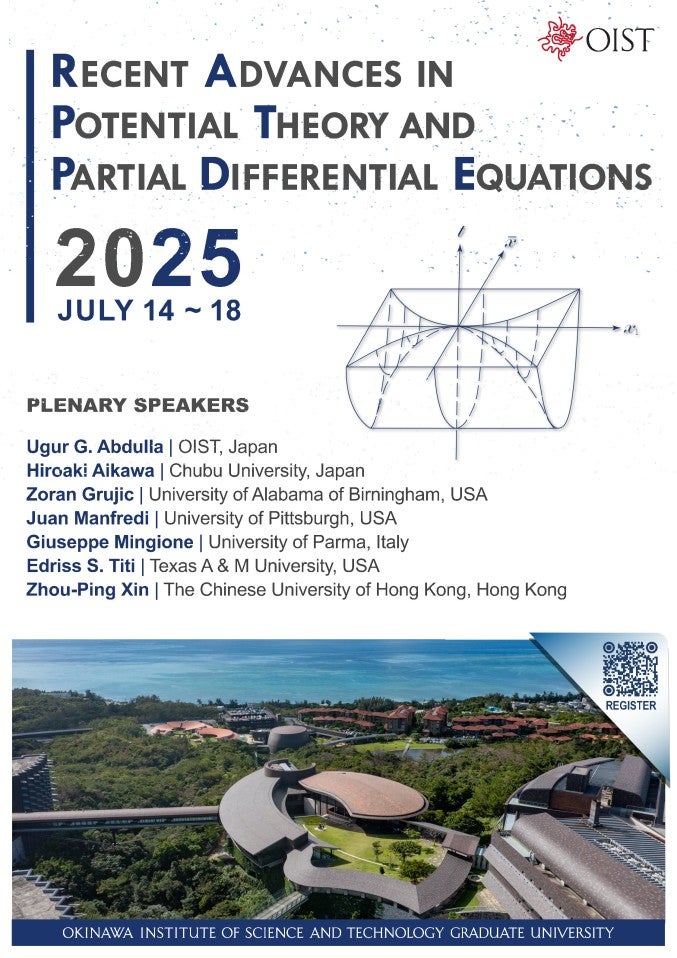 OIST

RECENT ADVANCES IN POTENTIAL THEORY AND PARTIAL DIFFERENTIAL EQUATIONS

2025

JULY 14 ~ 18

$t$

$\bar{x}$

$x_1$

PLENARY SPEAKERS

Ugur G. Abdulla | OIST, Japan
Hiroaki Aikawa | Chubu University, Japan
Zoran Grujic | University of Alabama of Birningham, USA
Juan Manfredi | University of Pittsburgh, USA
Giuseppe Mingione | University of Parma, Italy
Edriss S. Titi | Texas A & M University, USA
Zhou-Ping Xin | The Chinese University of Hong Kong, Hong Kong

REGISTER

OKINAWA INSTITUTE OF SCIENCE AND TECHNOLOGY GRADUATE UNIVERSITY